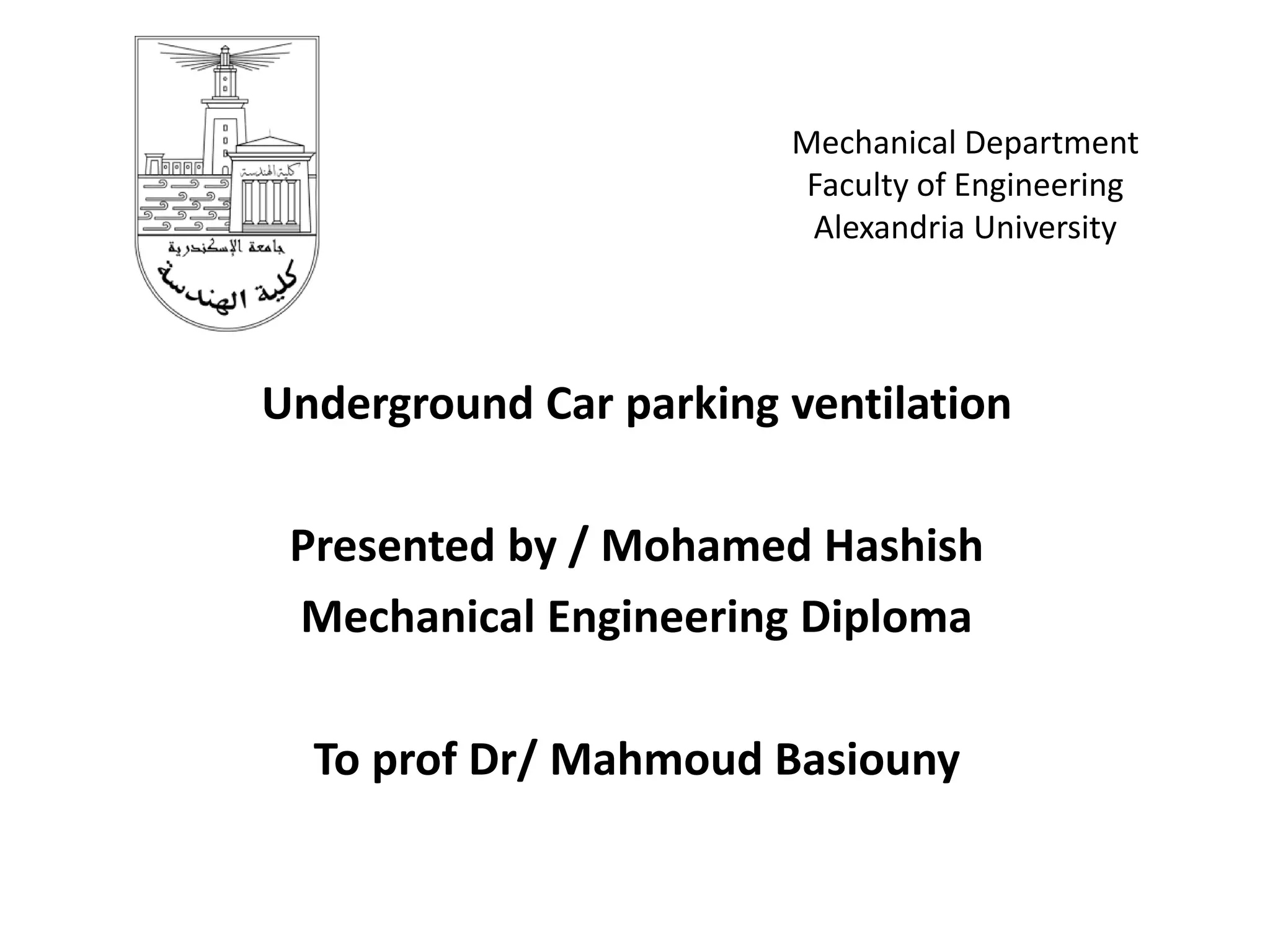 كلية الهندسة
جامعة الإسكندرية
كلية الهندسة

Mechanical Department
Faculty of Engineering
Alexandria University

Underground Car parking ventilation

Presented by / Mohamed Hashish
Mechanical Engineering Diploma

To prof Dr/ Mahmoud Basiouny